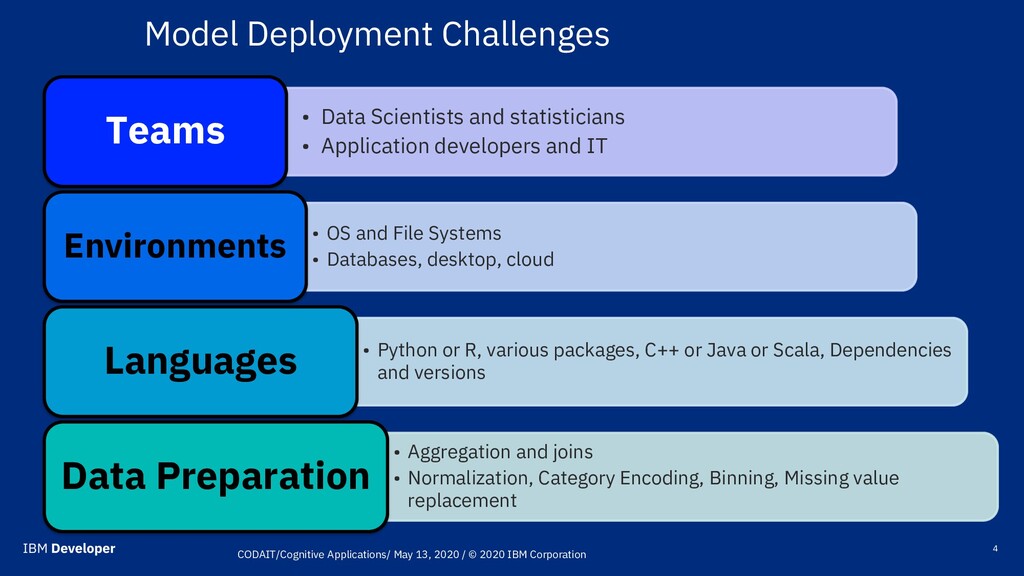 Model Deployment Challenges

Teams

• Data Scientists and statisticians
• Application developers and IT

Environments

• OS and File Systems
• Databases, desktop, cloud

Languages

• Python or R, various packages, C++ or Java or Scala, Dependencies and versions

Data Preparation

• Aggregation and joins
• Normalization, Category Encoding, Binning, Missing value replacement

IBM Developer

CODAIT/Cognitive Applications/ May 13, 2020 / © 2020 IBM Corporation

4